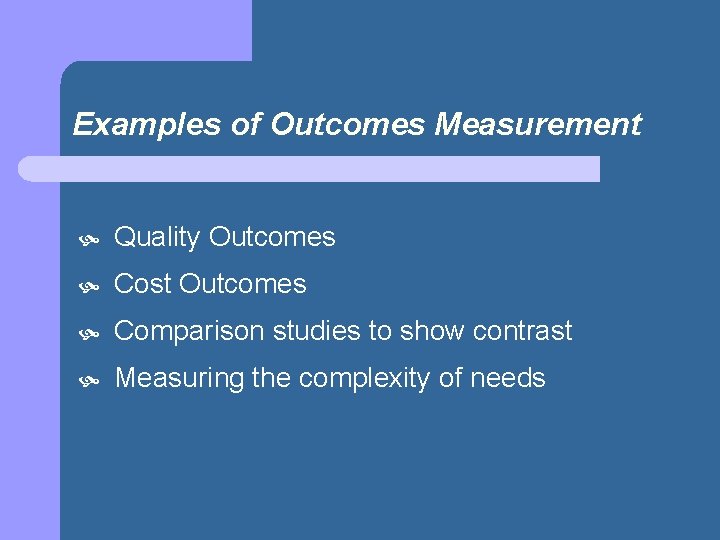 Examples of Outcomes Measurement

- Quality Outcomes
- Cost Outcomes
- Comparison studies to show contrast
- Measuring the complexity of needs